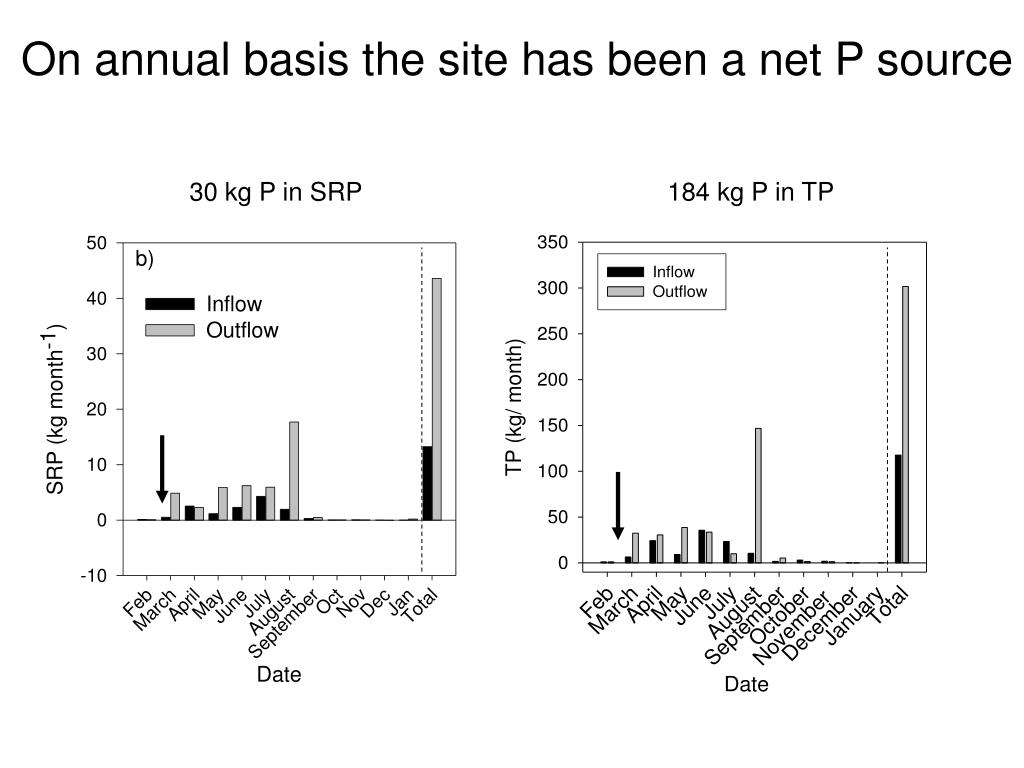 On annual basis the site has been a net P source

30 kg P in SRP

b)

Inflow
Outflow

SRP (kg month$^{-1}$)

50
40
30
20
10
0
-10

Feb
March
April
May
June
July
August
September
Oct
Nov
Dec
Jan
Total

Date

184 kg P in TP

Inflow
Outflow

TP (kg/ month)

350
300
250
200
150
100
50
0

Feb
March
April
May
June
July
August
September
October
November
December
January
Total

Date